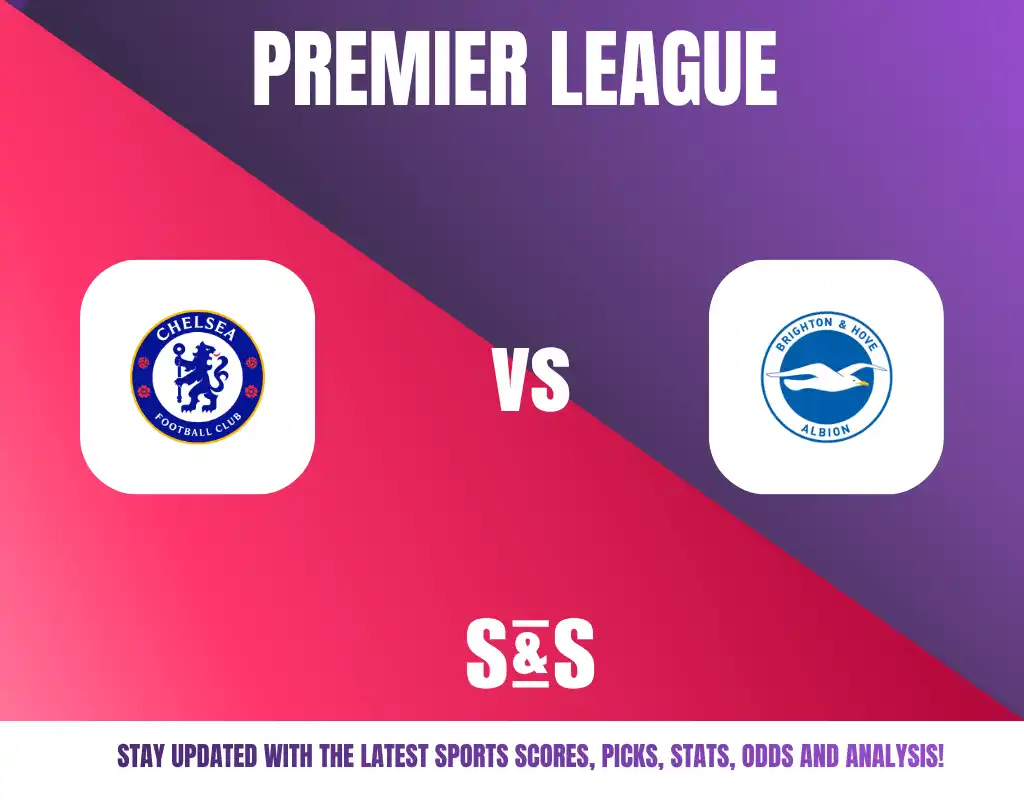 PREMIER LEAGUE

CHELSEA
FOOTBALL CLUB

VS

BRIGHTON & HOVE
ALBION

S&S

STAY UPDATED WITH THE LATEST SPORTS SCORES, PICKS, STATS, ODDS AND ANALYSIS!